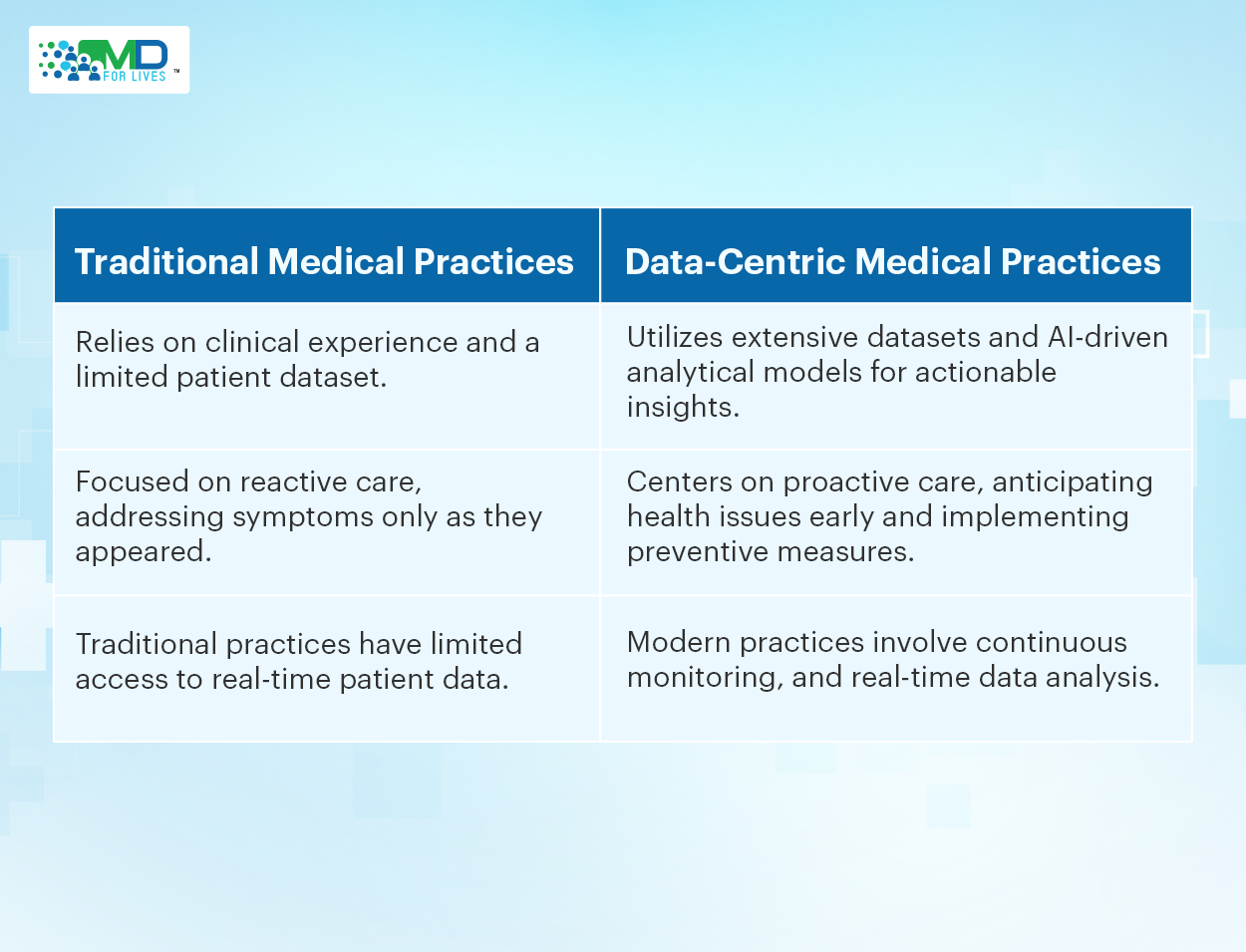 MD FOR LIVES ™

| Traditional Medical Practices | Data-Centric Medical Practices |
|---|---|
| Relies on clinical experience and a limited patient dataset. | Utilizes extensive datasets and AI-driven analytical models for actionable insights. |
| Focused on reactive care, addressing symptoms only as they appeared. | Centers on proactive care, anticipating health issues early and implementing preventive measures. |
| Traditional practices have limited access to real-time patient data. | Modern practices involve continuous monitoring, and real-time data analysis. |